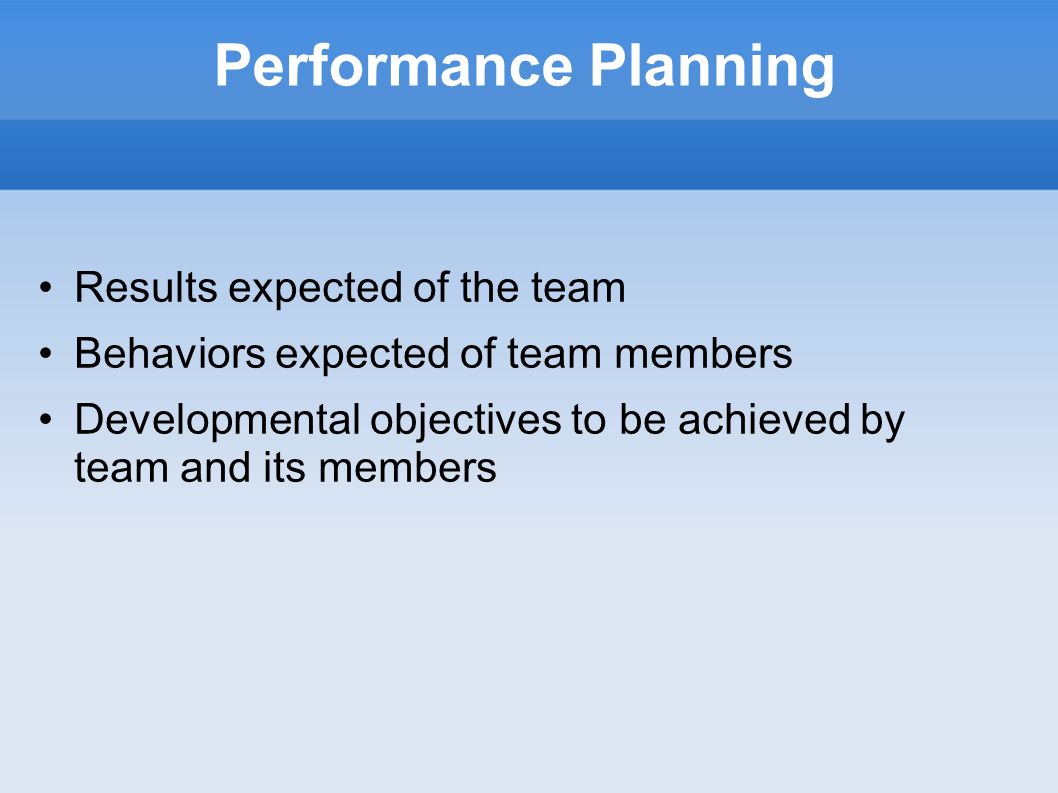 Performance Planning

• Results expected of the team
• Behaviors expected of team members
• Developmental objectives to be achieved by team and its members